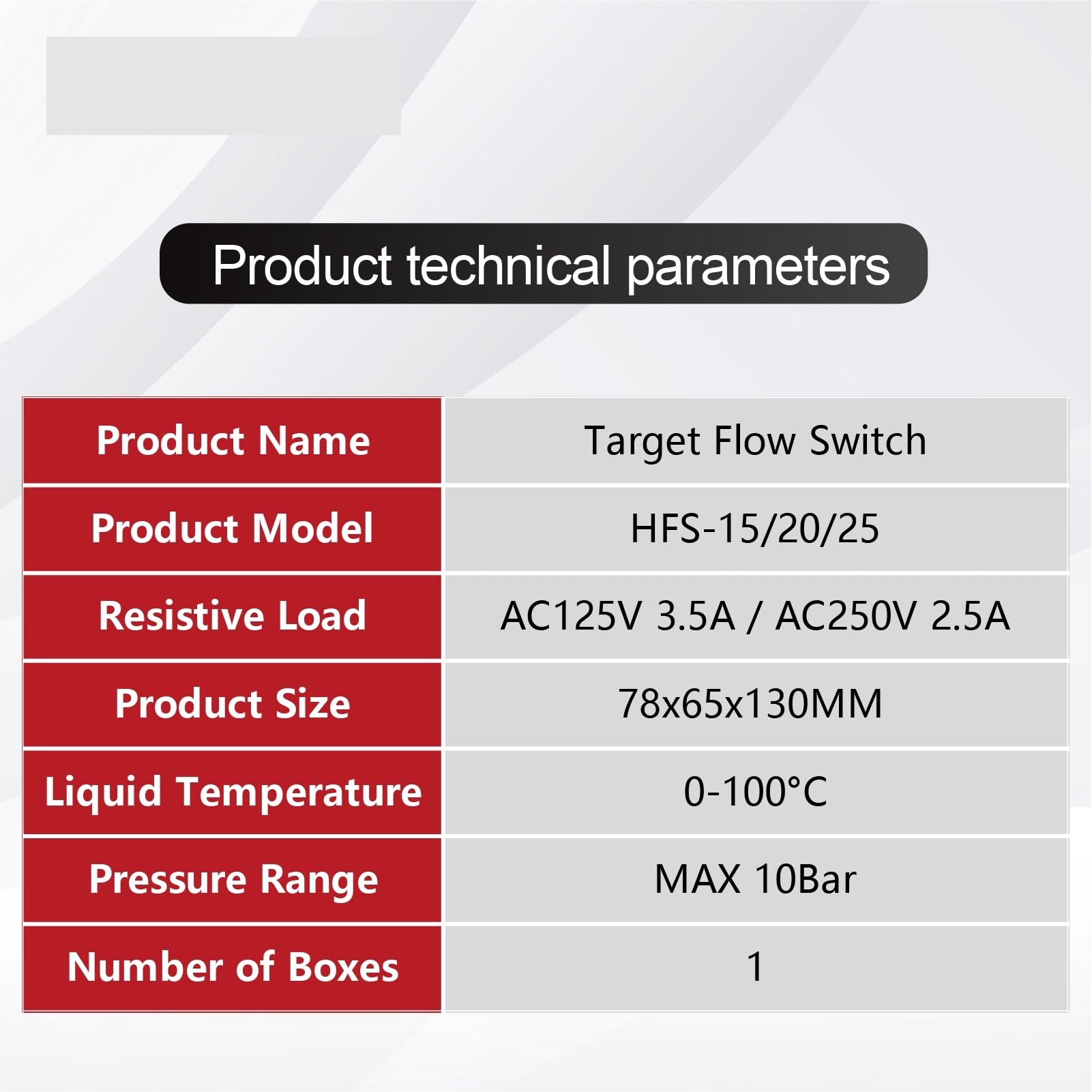 Product technical parameters

| Product Name | Target Flow Switch |
|---|---|
| Product Model | HFS-15/20/25 |
| Resistive Load | AC125V 3.5A / AC250V 2.5A |
| Product Size | 78x65x130MM |
| Liquid Temperature | 0-100°C |
| Pressure Range | MAX 10Bar |
| Number of Boxes | 1 |